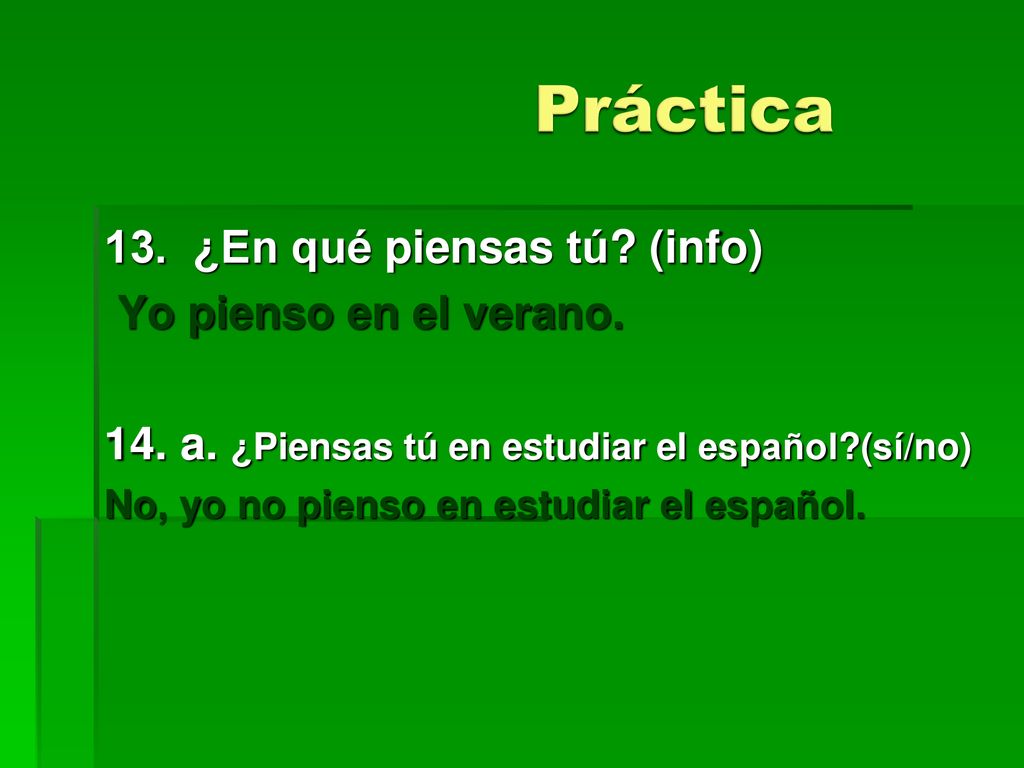 Práctica

13. ¿En qué piensas tú? (info)
Yo pienso en el verano.

14. a. ¿Piensas tú en estudiar el español?(sí/no)
No, yo no pienso en estudiar el español.